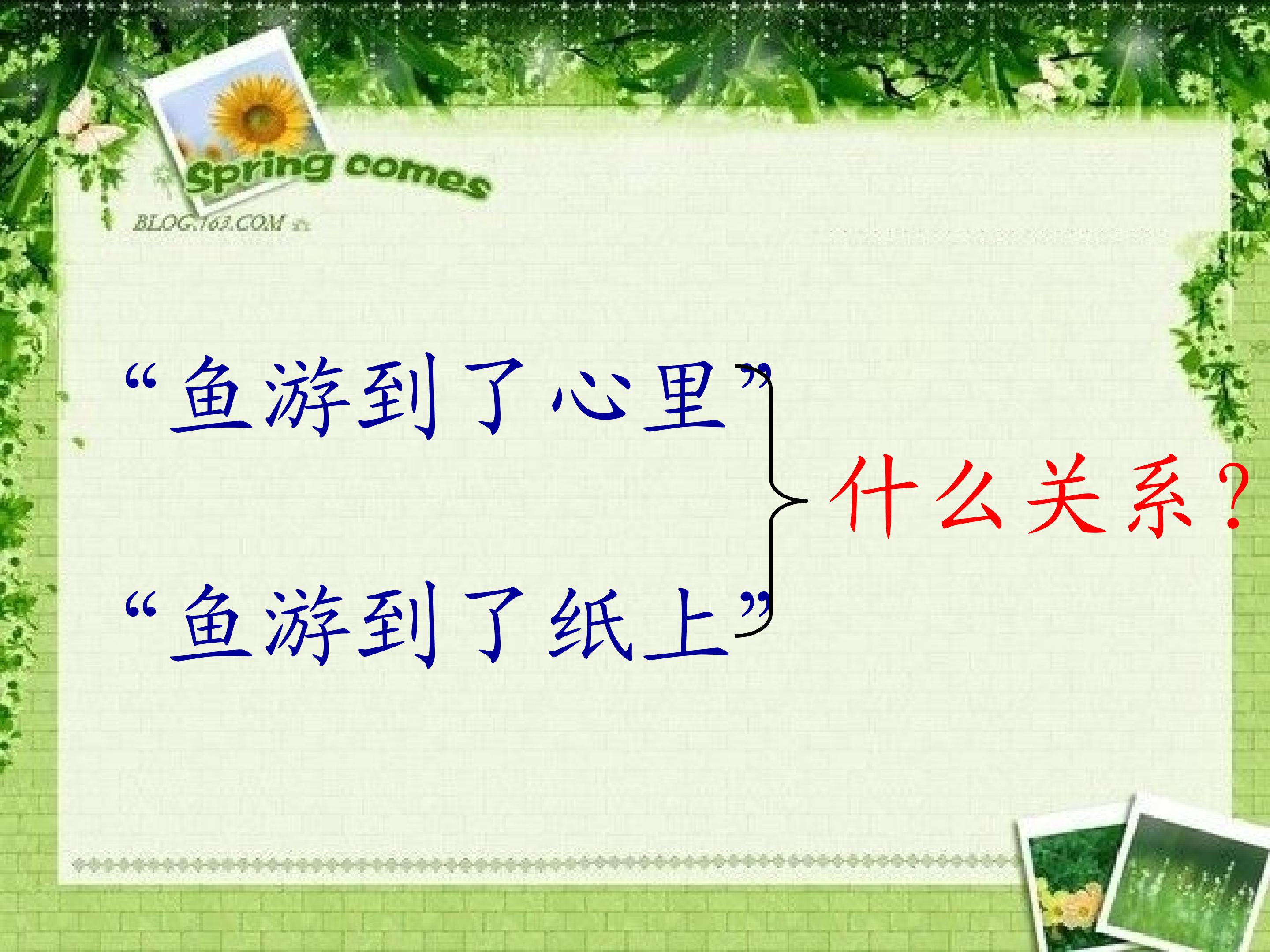 Spring comes

BLOG.163.COM

“鱼游到了心里”

“鱼游到了纸上”

什么关系？